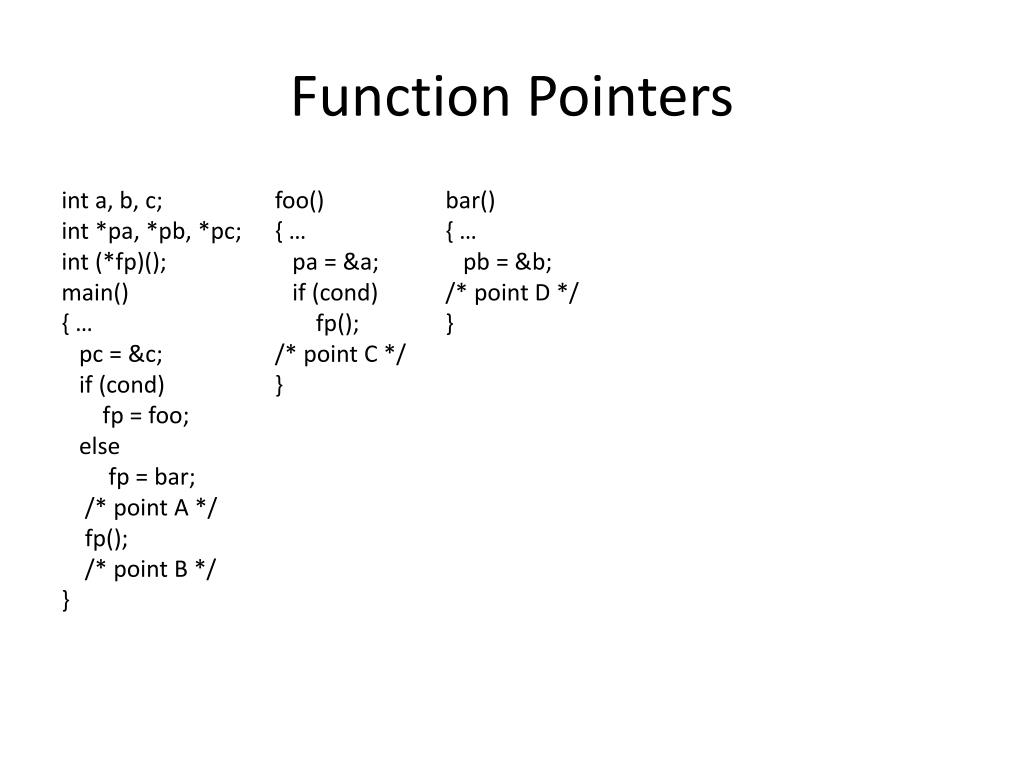 Function Pointers

int a, b, c;
int *pa, *pb, *pc;
int (*fp)();
main()
{ …
pc = &c;
if (cond)
fp = foo;
else
fp = bar;
/* point A */
fp();
/* point B */
}

foo()
{ …
pa = &a;
if (cond)
fp();
/* point C */
}

bar()
{ …
pb = &b;
/* point D */
}